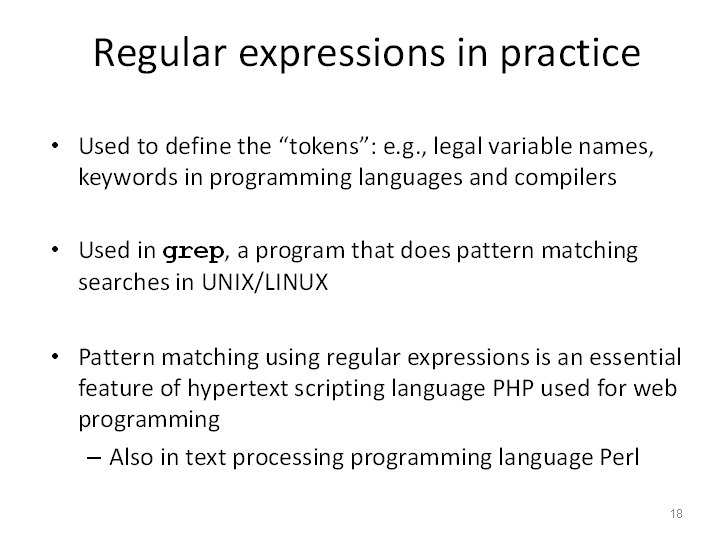 Regular expressions in practice

• Used to define the “tokens”: e.g., legal variable names, keywords in programming languages and compilers

• Used in grep, a program that does pattern matching searches in UNIX/LINUX

• Pattern matching using regular expressions is an essential feature of hypertext scripting language PHP used for web programming

– Also in text processing programming language Perl

18